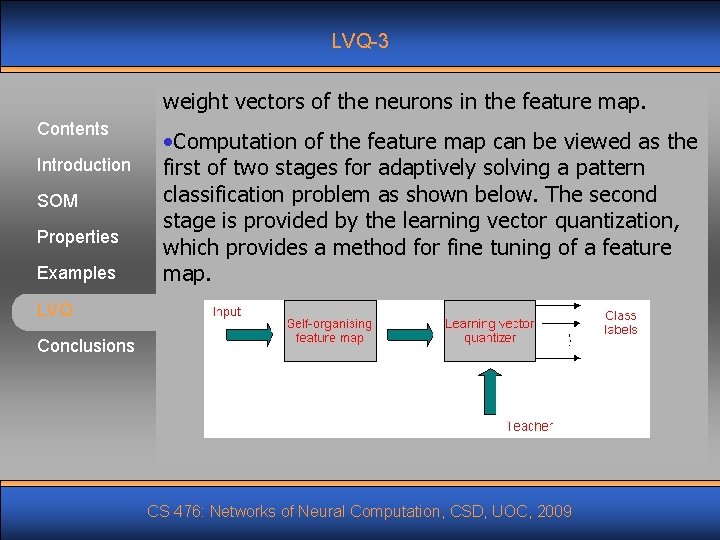 LVQ-3

Contents
Introduction
SOM
Properties
Examples
LVQ
Conclusions

weight vectors of the neurons in the feature map.

•Computation of the feature map can be viewed as the first of two stages for adaptively solving a pattern classification problem as shown below. The second stage is provided by the learning vector quantization, which provides a method for fine tuning of a feature map.

Input
Self-organising feature map
Learning vector quantizer
Class labels
Teacher

CS 476: Networks of Neural Computation, CSD, UOC, 2009